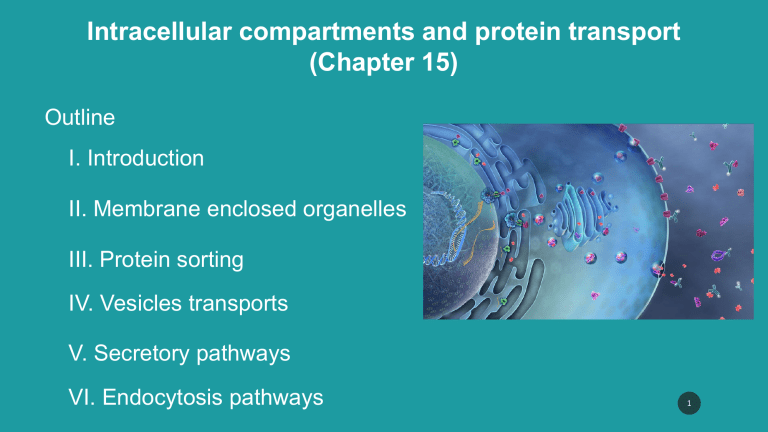 Intracellular compartments and protein transport
(Chapter 15)

Outline

I. Introduction

II. Membrane enclosed organelles

III. Protein sorting

IV. Vesicles transports

V. Secretory pathways

VI. Endocytosis pathways

1